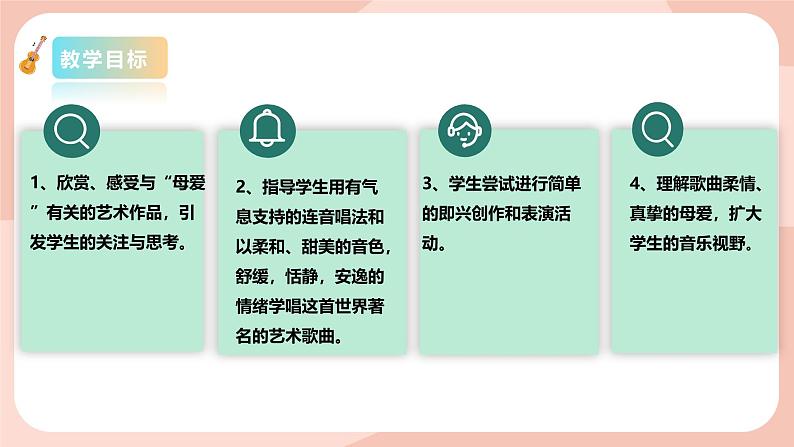 教学目标

1、欣赏、感受与“母爱”有关的艺术作品，引发学生的关注与思考。

2、指导学生用有气息支持的连音唱法和以柔和、甜美的音色，舒缓，恬静，安逸的情绪学唱这首世界著名的艺术歌曲。

3、学生尝试进行简单的即兴创作和表演活动。

4、理解歌曲柔情、真挚的母爱，扩大学生的音乐视野。